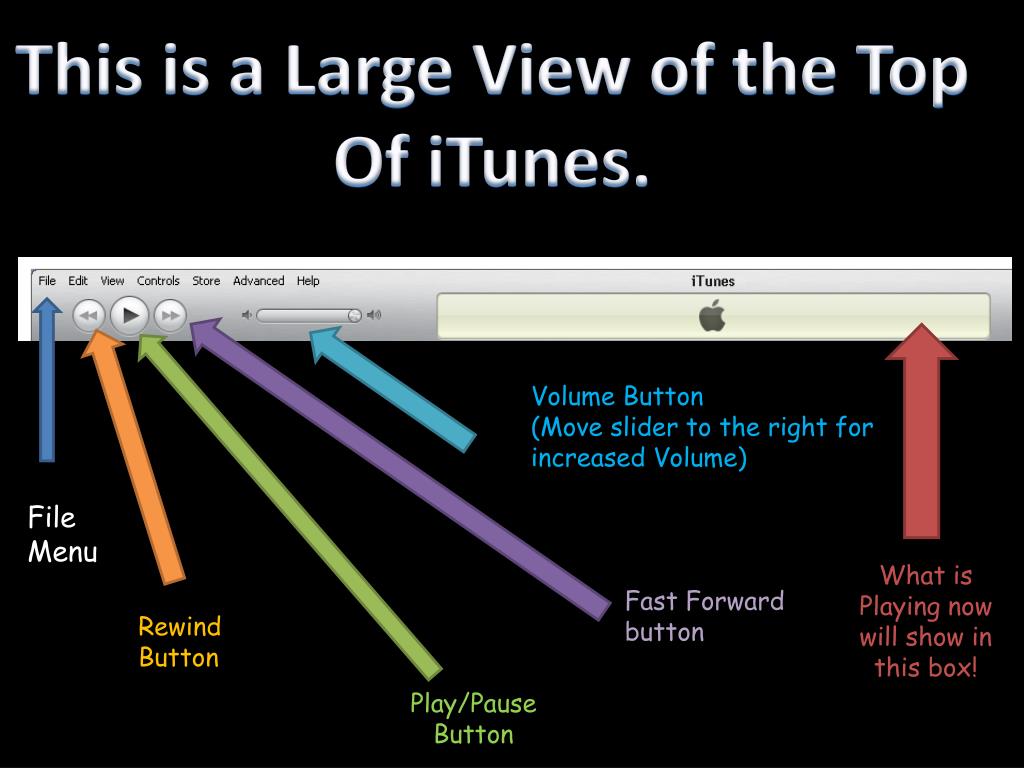 This is a Large View of the Top Of iTunes.

File Edit View Controls Store Advanced Help

iTunes

Volume Button
(Move slider to the right for increased Volume)

File Menu

Rewind Button

Play/Pause Button

Fast Forward button

What is Playing now will show in this box!